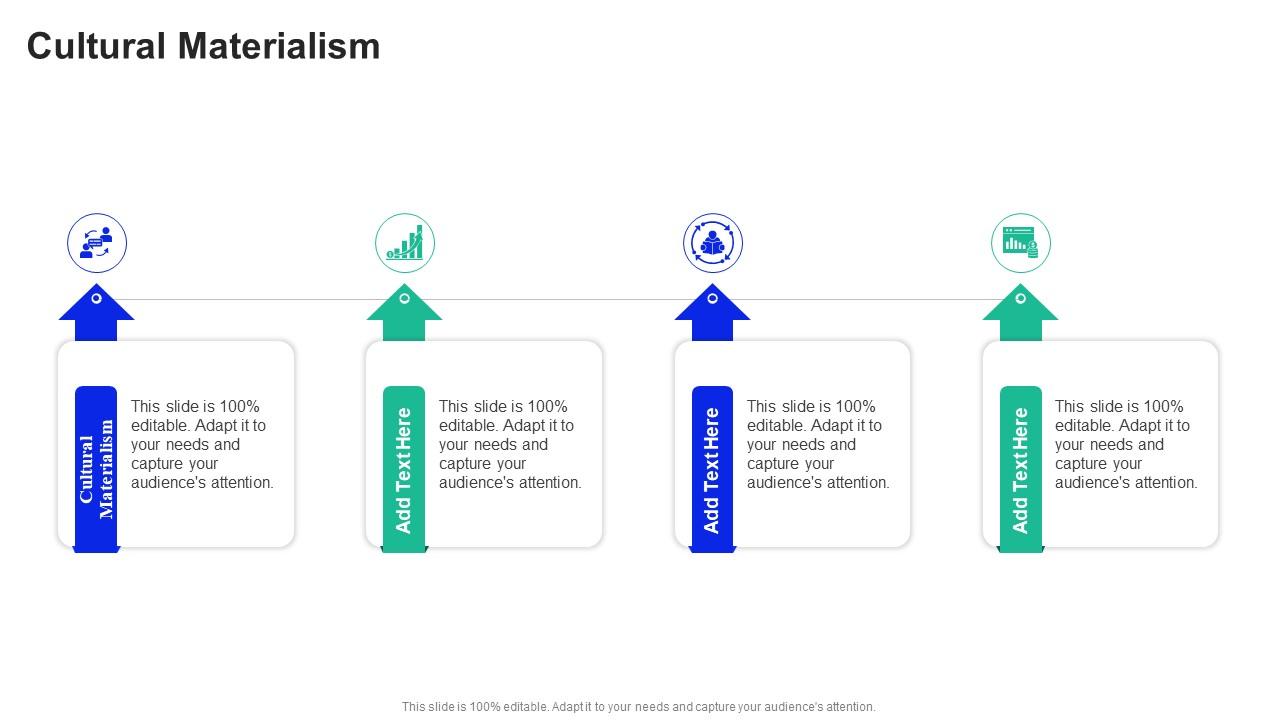 Cultural Materialism

Cultural Materialism

This slide is 100% editable. Adapt it to your needs and capture your audience's attention.

Add Text Here

This slide is 100% editable. Adapt it to your needs and capture your audience's attention.

Add Text Here

This slide is 100% editable. Adapt it to your needs and capture your audience's attention.

Add Text Here

This slide is 100% editable. Adapt it to your needs and capture your audience's attention.

This slide is 100% editable. Adapt it to your needs and capture your audience's attention.